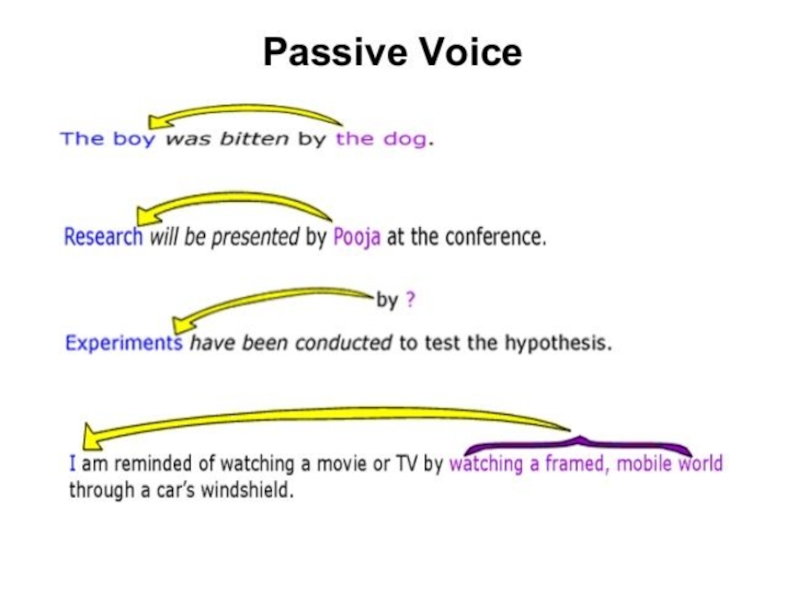 Passive Voice

The boy was bitten by the dog.

Research will be presented by Pooja at the conference.

by ?

Experiments have been conducted to test the hypothesis.

I am reminded of watching a movie or TV by watching a framed, mobile world through a car's windshield.